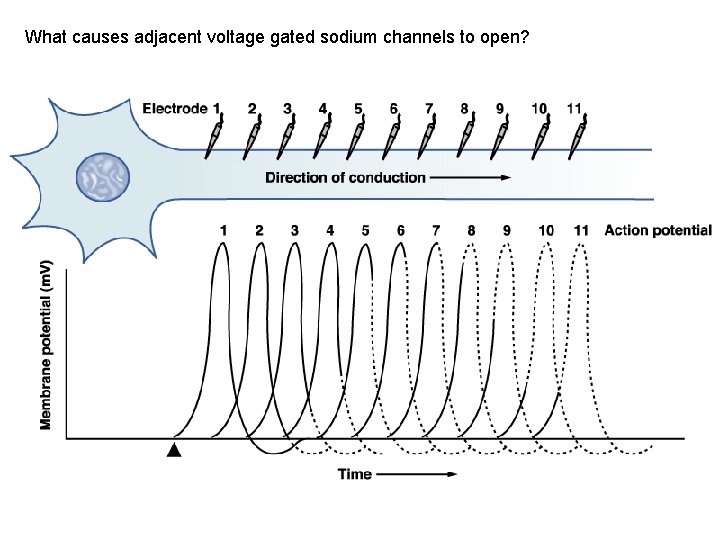 What causes adjacent voltage gated sodium channels to open?

Electrode 1 2 3 4 5 6 7 8 9 10 11

Direction of conduction

1 2 3 4 5 6 7 8 9 10 11 Action potential

Membrane potential (mV)

Time